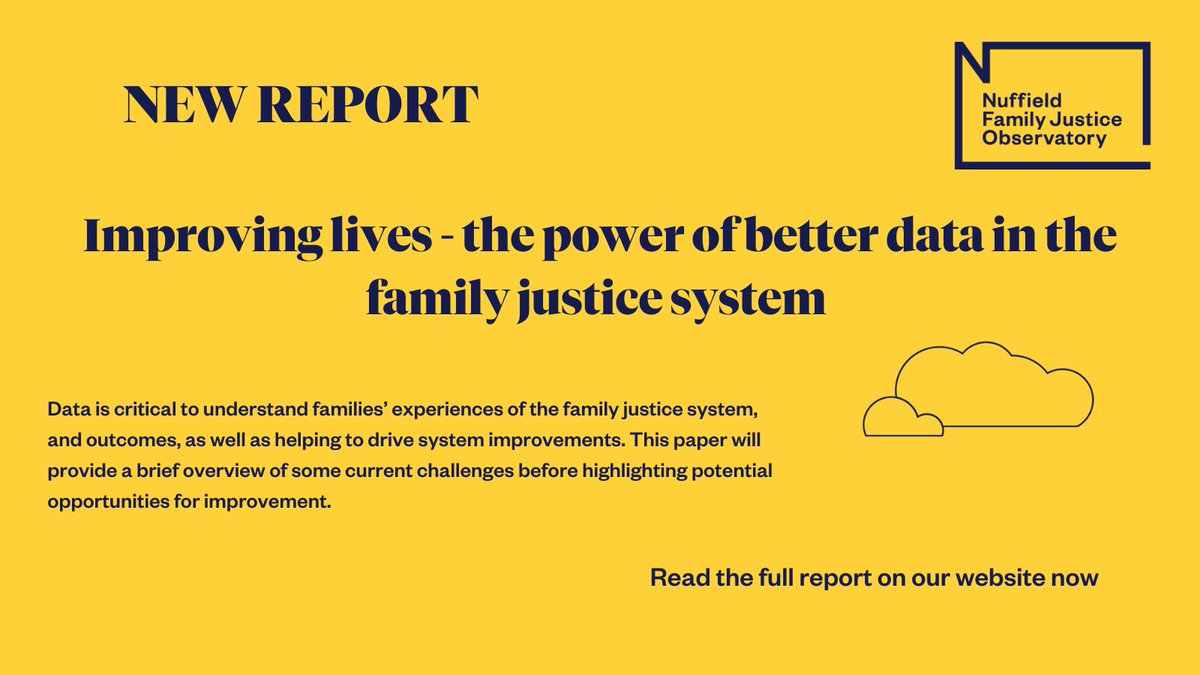 NEW REPORT

Nuffield Family Justice Observatory

Improving lives - the power of better data in the family justice system

Data is critical to understand families' experiences of the family justice system, and outcomes, as well as helping to drive system improvements. This paper will provide a brief overview of some current challenges before highlighting potential opportunities for improvement.

Read the full report on our website now